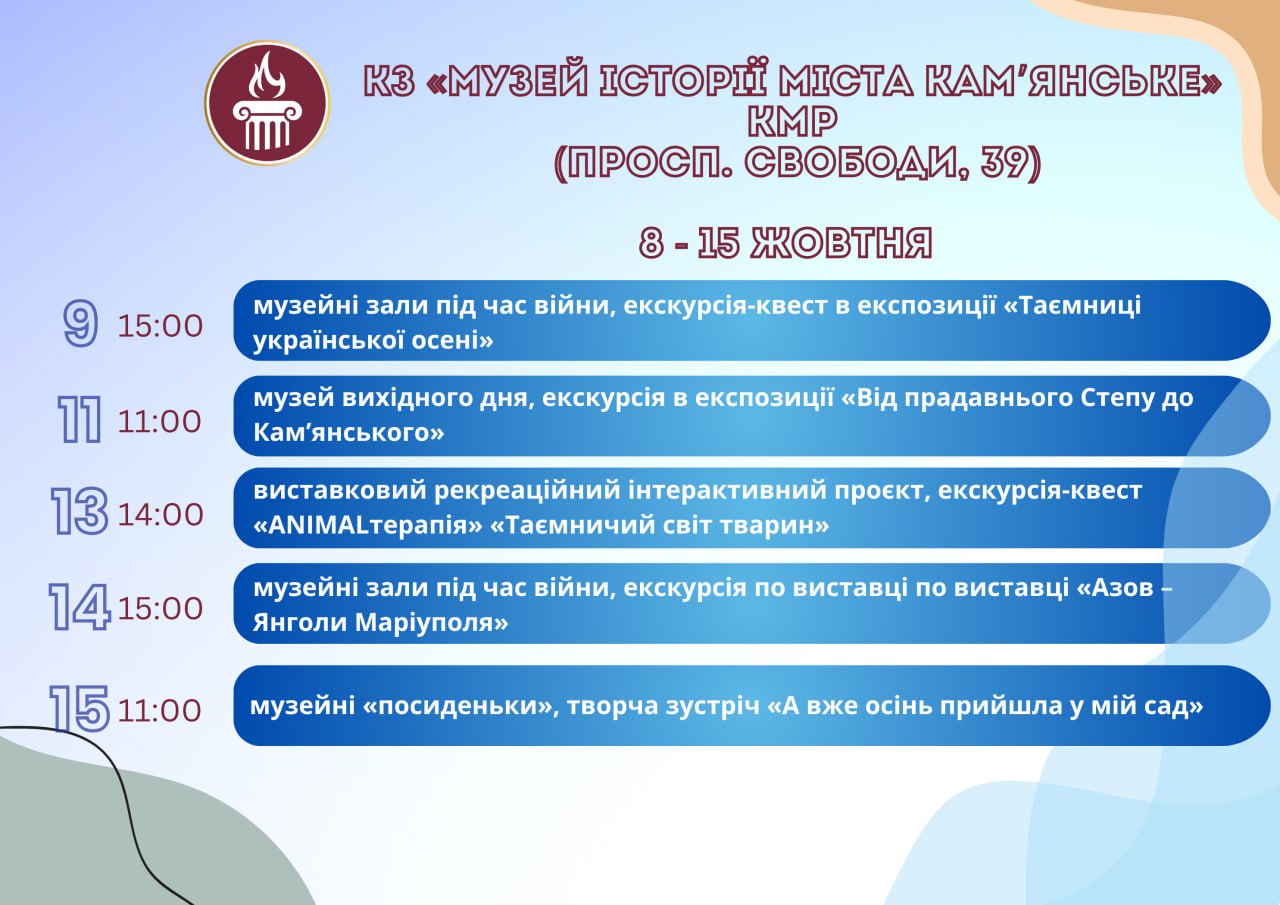 КЗ «МУЗЕЙ ІСТОРІЇ МІСТА КАМ'ЯНСЬКЕ» КМР
(ПРОСП. СВОБОДИ, 39)

8 - 15 ЖОВТНЯ

9 15:00 музейні зали під час війни, екскурсія-квест в експозиції «Таємниці української осені»

11 11:00 музей вихідного дня, екскурсія в експозиції «Від прадавнього Степу до Кам'янського»

13 14:00 виставковий рекреаційний інтерактивний проєкт, екскурсія-квест «ANIMALтерапія» «Таємничий світ тварин»

14 15:00 музейні зали під час війни, екскурсія по виставці по виставці «Азов – Янголи Маріуполя»

15 11:00 музейні «посиденьки», творча зустріч «А вже осінь прийшла у мій сад»